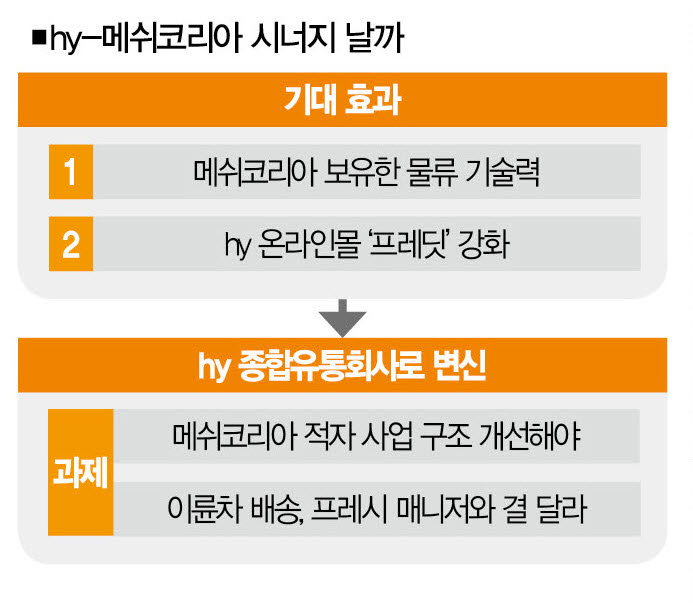 ■hy-메쉬코리아 시너지 날까

기대 효과

1 메쉬코리아 보유한 물류 기술력

2 hy 온라인몰 '프레딧' 강화

hy 종합유통회사로 변신

과제

메쉬코리아 적자 사업 구조 개선해야

이륜차 배송, 프레시 매니저와 결 달라